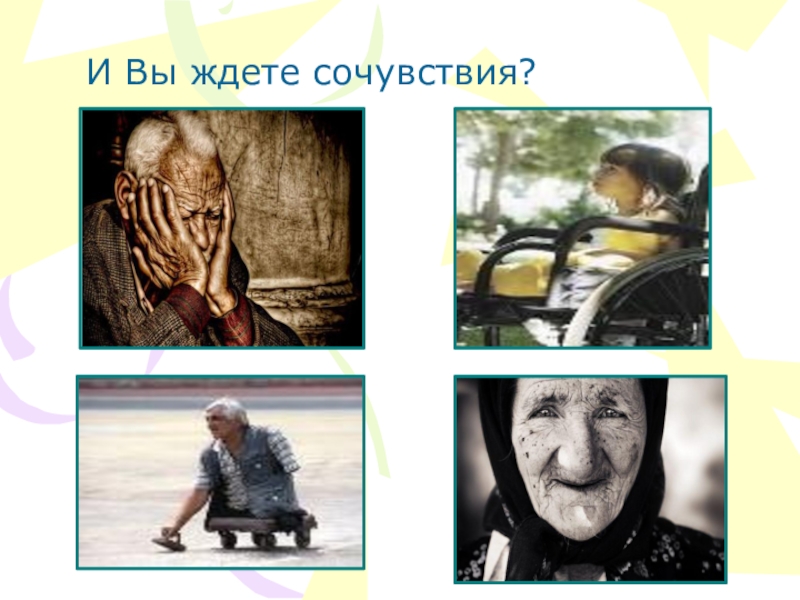 И Вы ждете сочувствия?